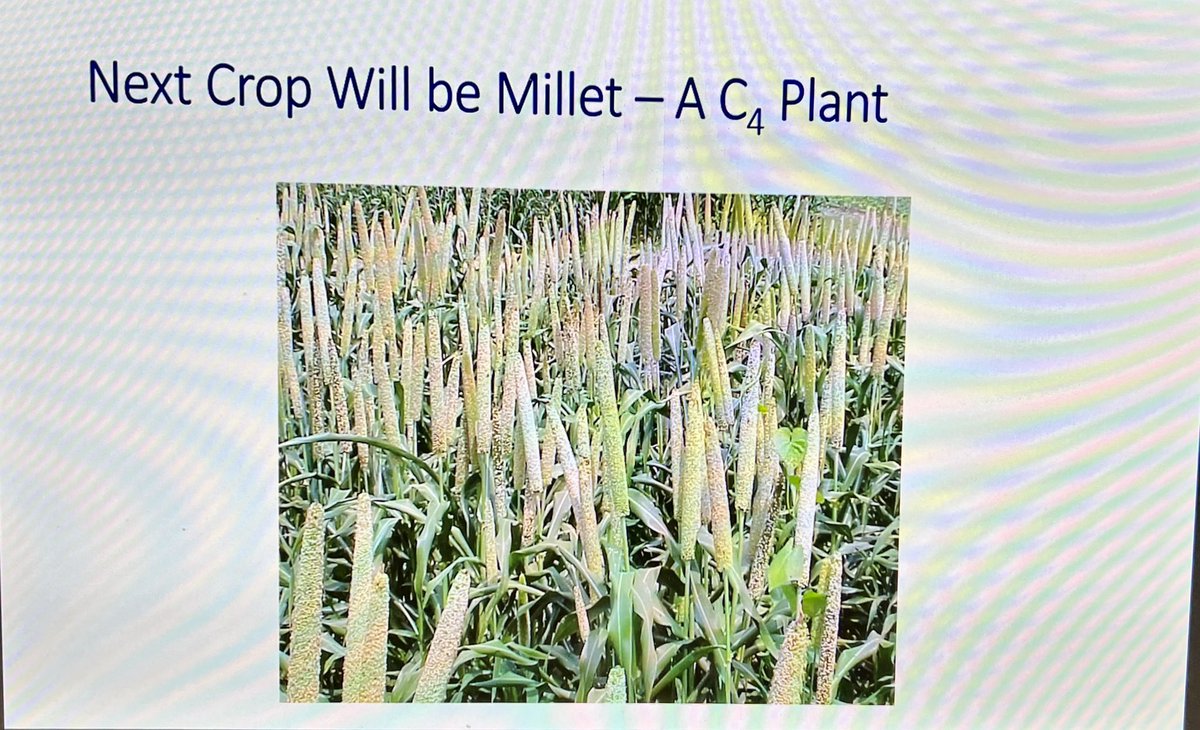 Next Crop Will be Millet – A $C_4$ Plant